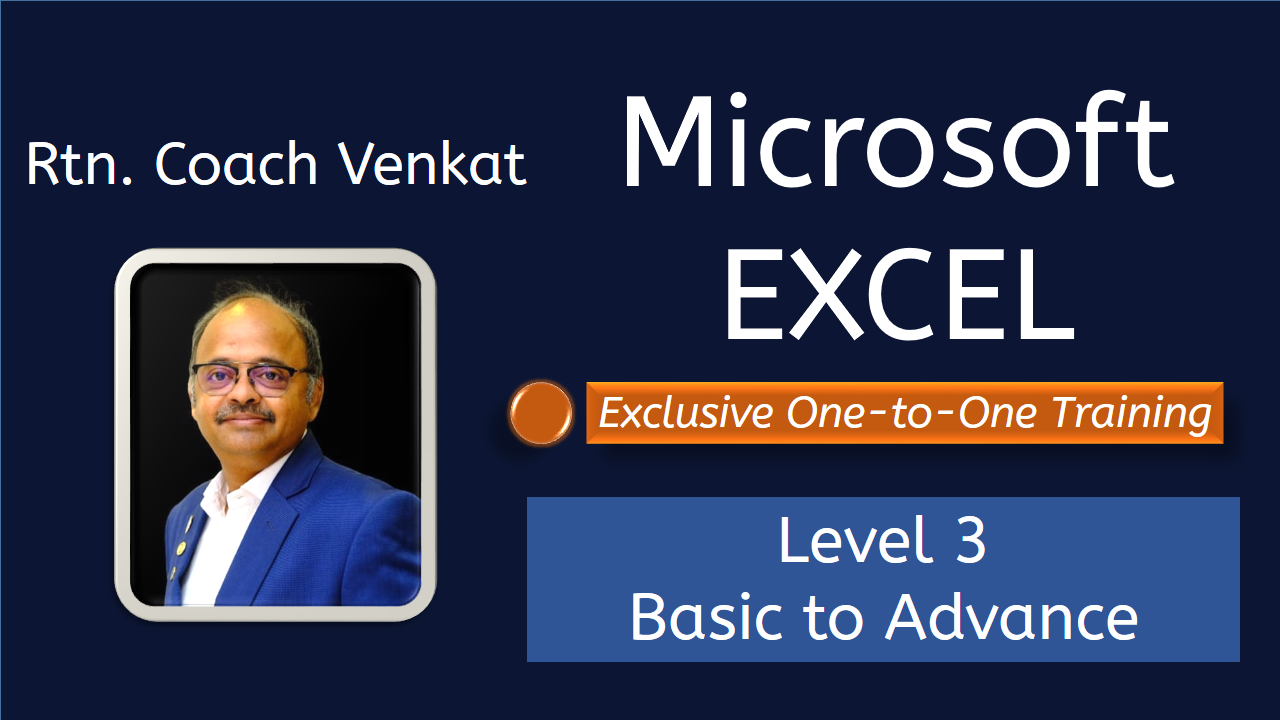 Rtn. Coach Venkat

Microsoft EXCEL

Exclusive One-to-One Training

Level 3
Basic to Advance